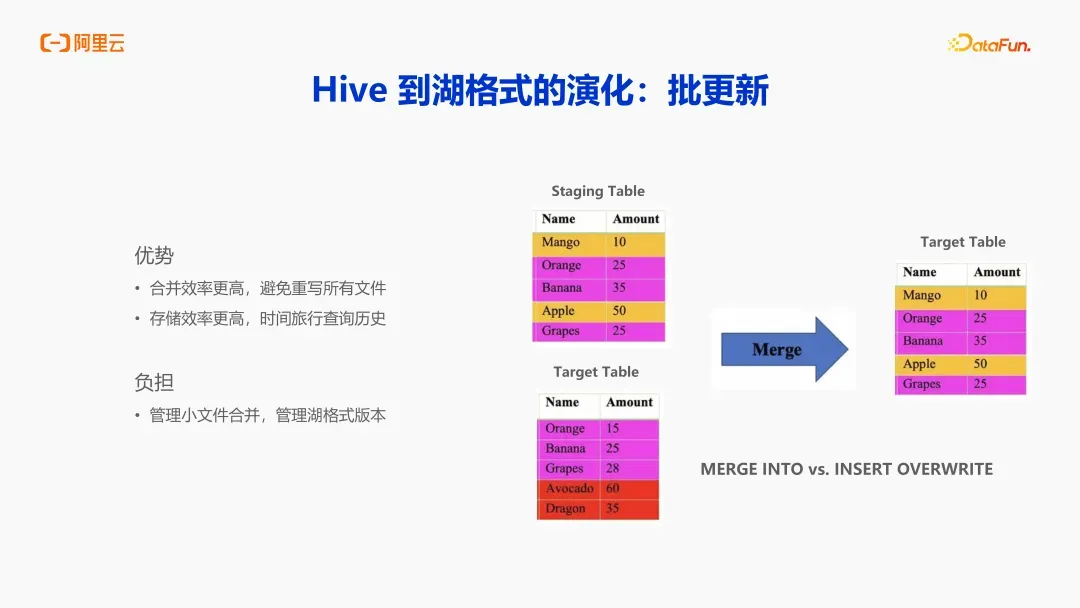 阿里云

DataFun.

Hive 到湖格式的演化：批更新

优势

• 合并效率更高，避免重写所有文件
• 存储效率更高，时间旅行查询历史

负担

• 管理小文件合并，管理湖格式版本

Staging Table

| Name | Amount |
|---|---|
| Mango | 10 |
| Orange | 25 |
| Banana | 35 |
| Apple | 50 |
| Grapes | 25 |

Target Table

| Name | Amount |
|---|---|
| Orange | 15 |
| Banana | 25 |
| Grapes | 28 |
| Avocado | 60 |
| Dragon | 35 |

Merge

Target Table

| Name | Amount |
|---|---|
| Mango | 10 |
| Orange | 25 |
| Banana | 35 |
| Apple | 50 |
| Grapes | 25 |

MERGE INTO vs. INSERT OVERWRITE